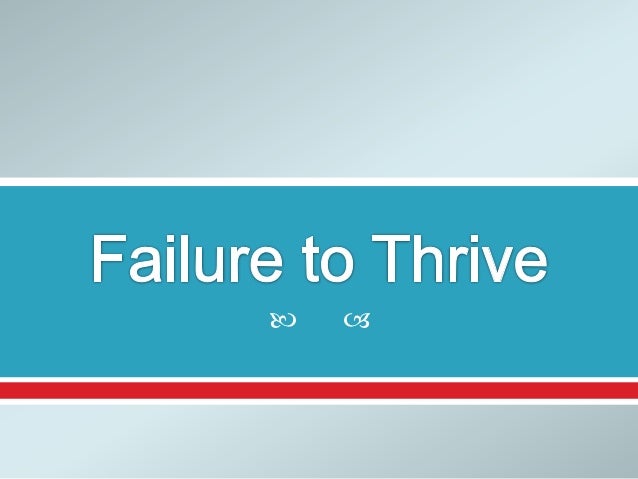 Failure to Thrive